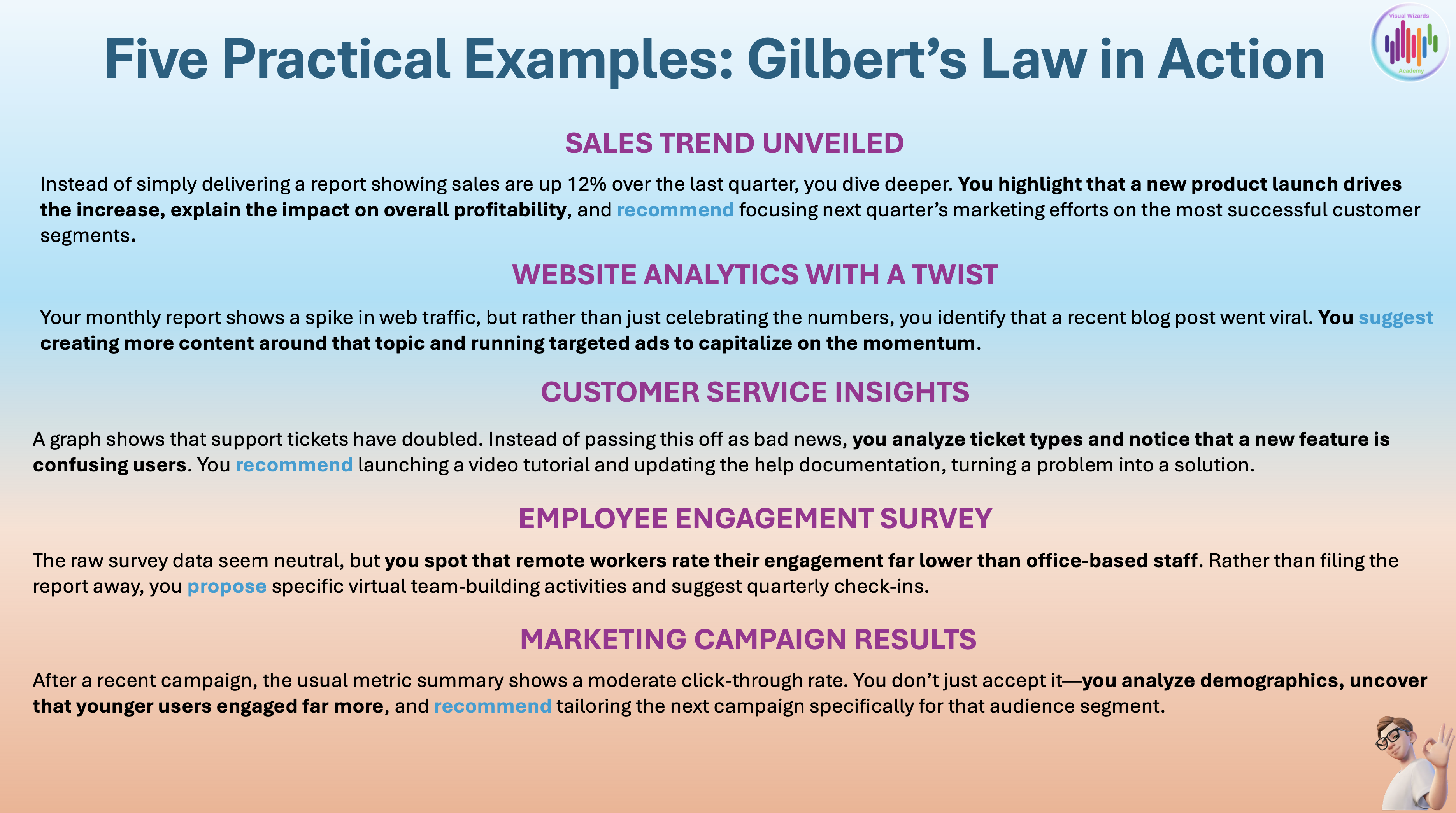 Five Practical Examples: Gilbert's Law in Action

Visual Wizards
Academy

SALES TREND UNVEILED

Instead of simply delivering a report showing sales are up 12% over the last quarter, you dive deeper. You highlight that a new product launch drives the increase, explain the impact on overall profitability, and recommend focusing next quarter's marketing efforts on the most successful customer segments.

WEBSITE ANALYTICS WITH A TWIST

Your monthly report shows a spike in web traffic, but rather than just celebrating the numbers, you identify that a recent blog post went viral. You suggest creating more content around that topic and running targeted ads to capitalize on the momentum.

CUSTOMER SERVICE INSIGHTS

A graph shows that support tickets have doubled. Instead of passing this off as bad news, you analyze ticket types and notice that a new feature is confusing users. You recommend launching a video tutorial and updating the help documentation, turning a problem into a solution.

EMPLOYEE ENGAGEMENT SURVEY

The raw survey data seem neutral, but you spot that remote workers rate their engagement far lower than office-based staff. Rather than filing the report away, you propose specific virtual team-building activities and suggest quarterly check-ins.

MARKETING CAMPAIGN RESULTS

After a recent campaign, the usual metric summary shows a moderate click-through rate. You don't just accept it—you analyze demographics, uncover that younger users engaged far more, and recommend tailoring the next campaign specifically for that audience segment.